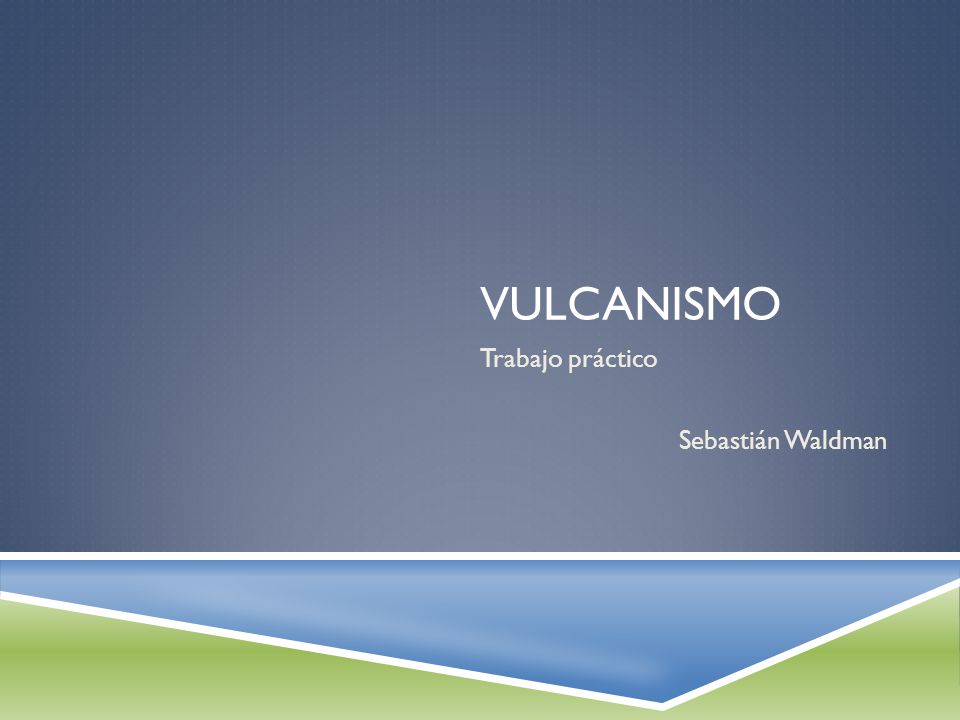 VULCANISMO

Trabajo práctico

Sebastián Waldman